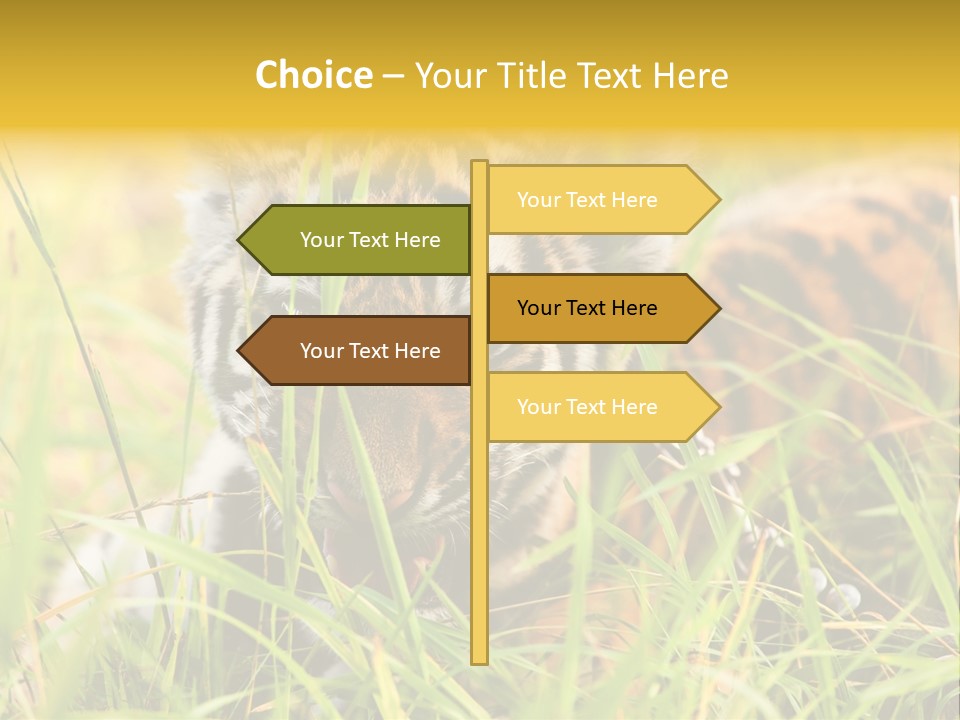 Choice – Your Title Text Here

Your Text Here

Your Text Here

Your Text Here

Your Text Here

Your Text Here